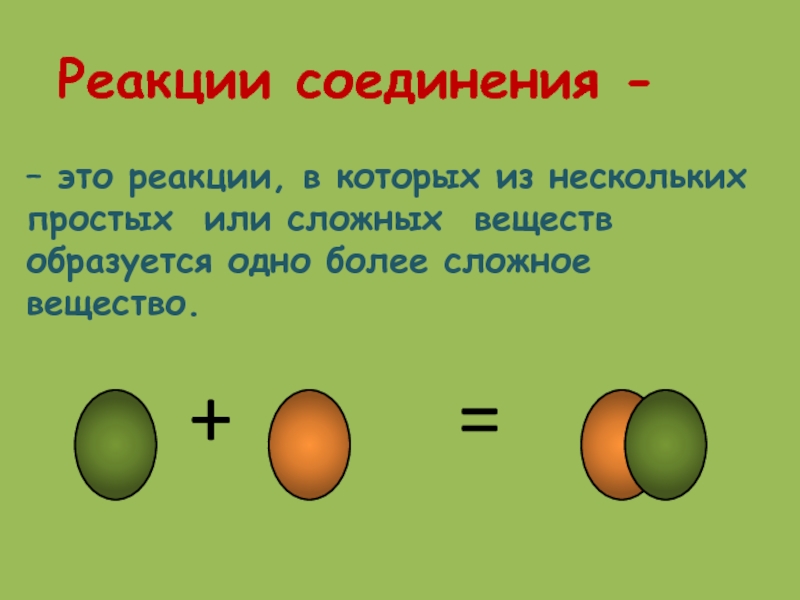 Реакции соединения -

– это реакции, в которых из нескольких простых или сложных веществ образуется одно более сложное вещество.

+ =